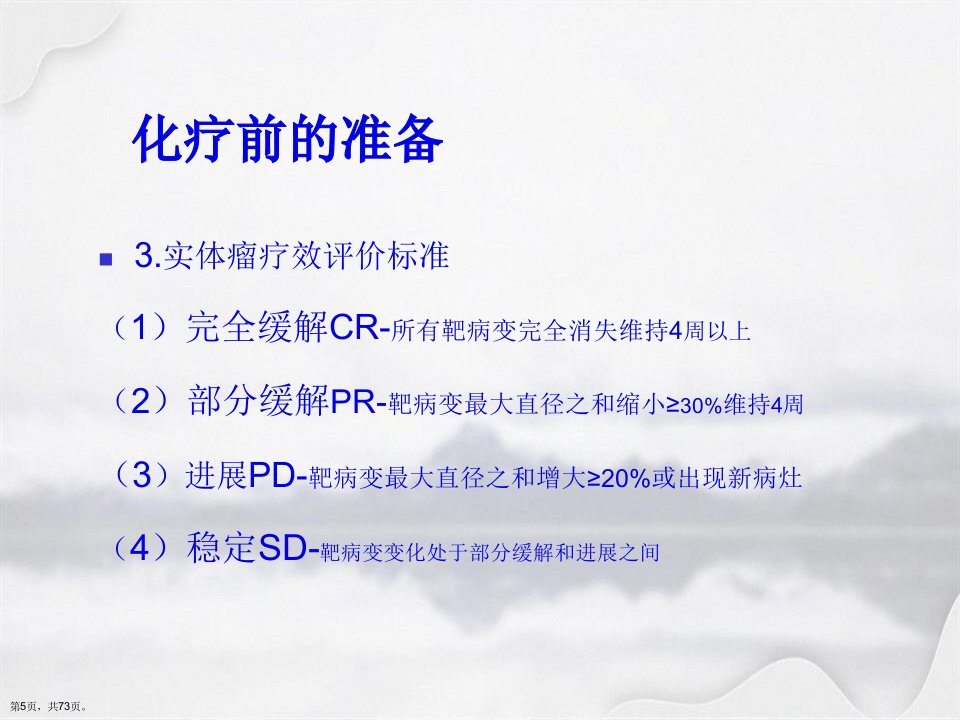 化疗前的准备

3.实体瘤疗效评价标准

（1）完全缓解CR-所有靶病变完全消失维持4周以上

（2）部分缓解PR-靶病变最大直径之和缩小≥30%维持4周

（3）进展PD-靶病变最大直径之和增大≥20%或出现新病灶

（4）稳定SD-靶病变变化处于部分缓解和进展之间

第5页，共73页。